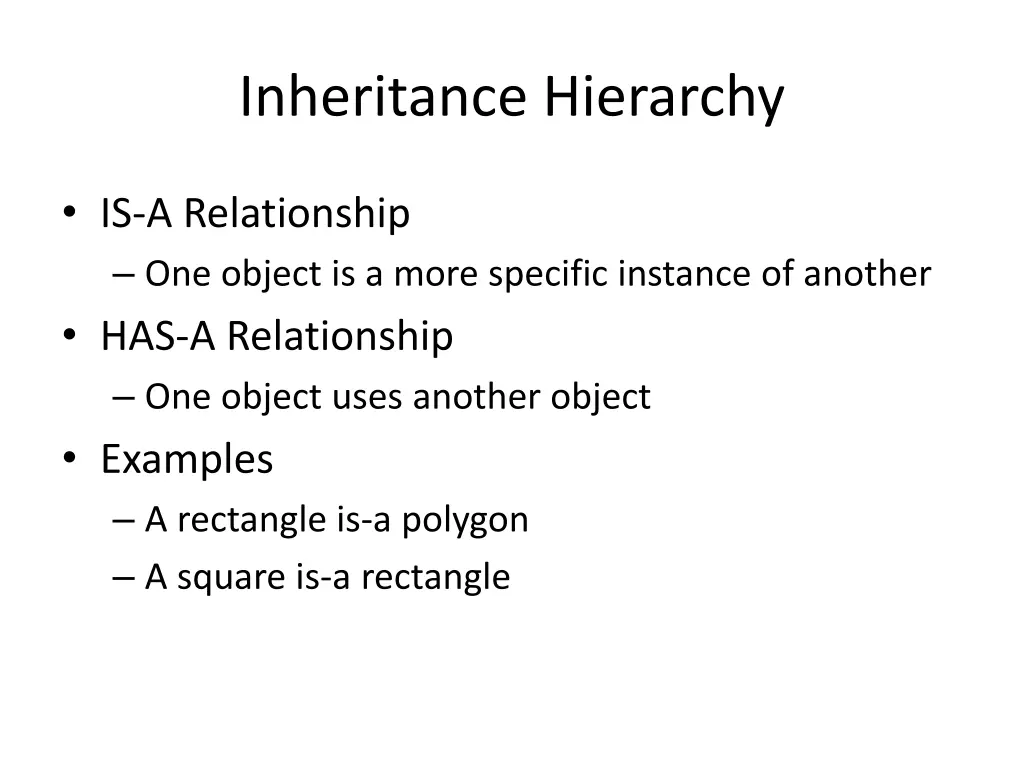 Inheritance Hierarchy

• IS-A Relationship
– One object is a more specific instance of another
• HAS-A Relationship
– One object uses another object
• Examples
– A rectangle is-a polygon
– A square is-a rectangle